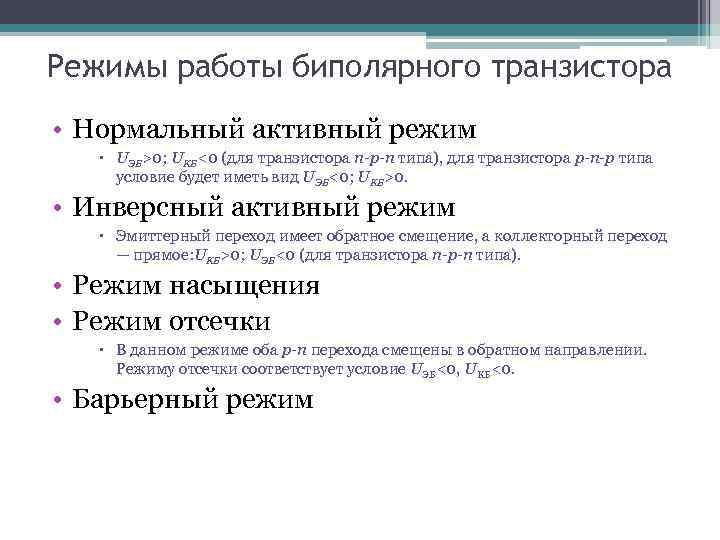 Режимы работы биполярного транзистора

• Нормальный активный режим
  ▪ $U_{ЭБ}>0$; $U_{КБ}<0$ (для транзистора $n$-$p$-$n$ типа), для транзистора $p$-$n$-$p$ типа условие будет иметь вид $U_{ЭБ}<0$; $U_{КБ}>0$.

• Инверсный активный режим
  ▪ Эмиттерный переход имеет обратное смещение, а коллекторный переход — прямое:$U_{КБ}>0$; $U_{ЭБ}<0$ (для транзистора $n$-$p$-$n$ типа).

• Режим насыщения

• Режим отсечки
  ▪ В данном режиме оба $p$-$n$ перехода смещены в обратном направлении. Режиму отсечки соответствует условие $U_{ЭБ}<0$, $U_{КБ}<0$.

• Барьерный режим